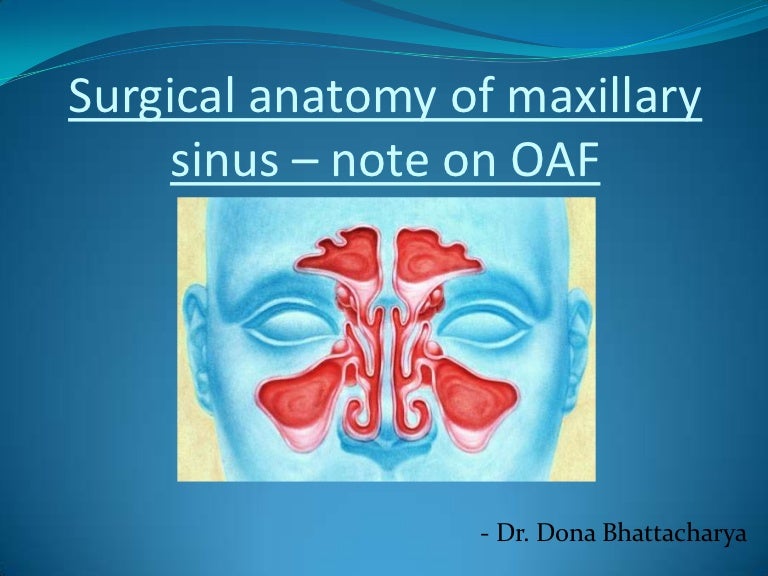 Surgical anatomy of maxillary sinus – note on OAF

- Dr. Dona Bhattacharya